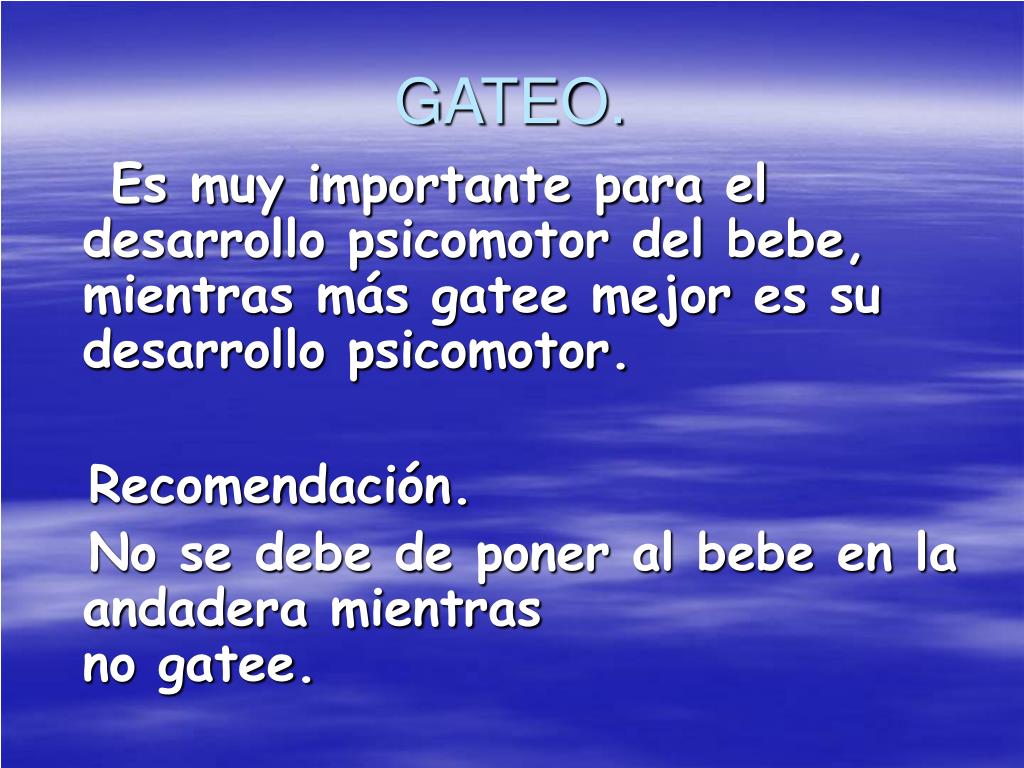 GATEO.

Es muy importante para el desarrollo psicomotor del bebe, mientras más gatee mejor es su desarrollo psicomotor.

Recomendación.

No se debe de poner al bebe en la andadera mientras
no gatee.